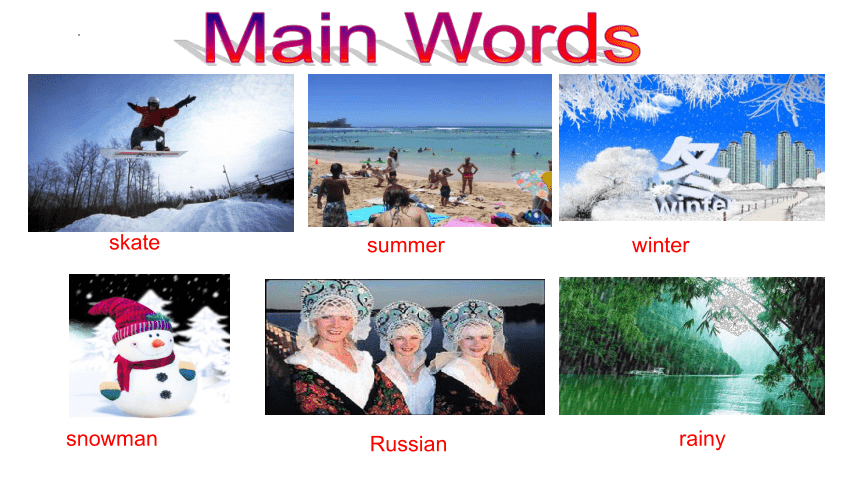 Main Words

冬
winter

skate

summer

winter

snowman

Russian

rainy